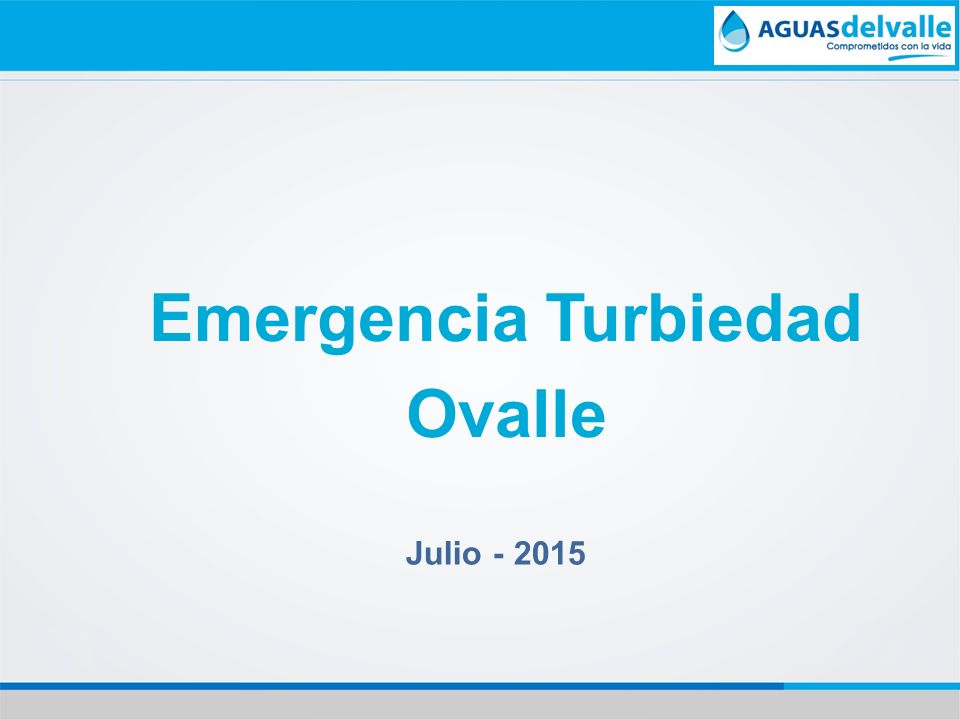 AGUASdelvalle
Comprometidos con la vida

Emergencia Turbiedad Ovalle

Julio - 2015